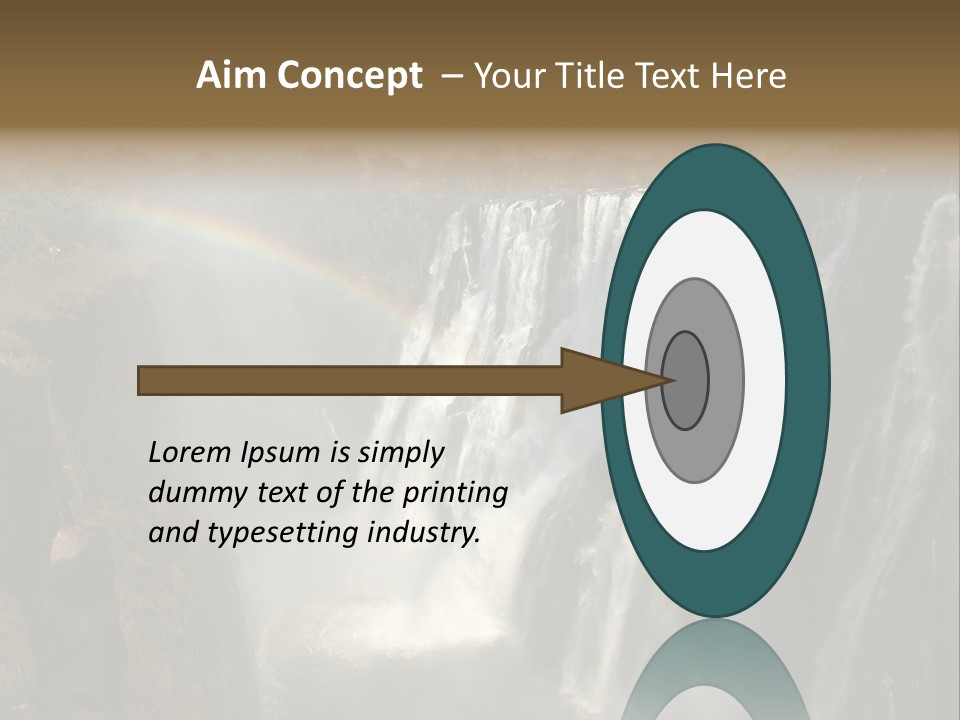 Aim Concept – Your Title Text Here

Lorem Ipsum is simply dummy text of the printing and typesetting industry.